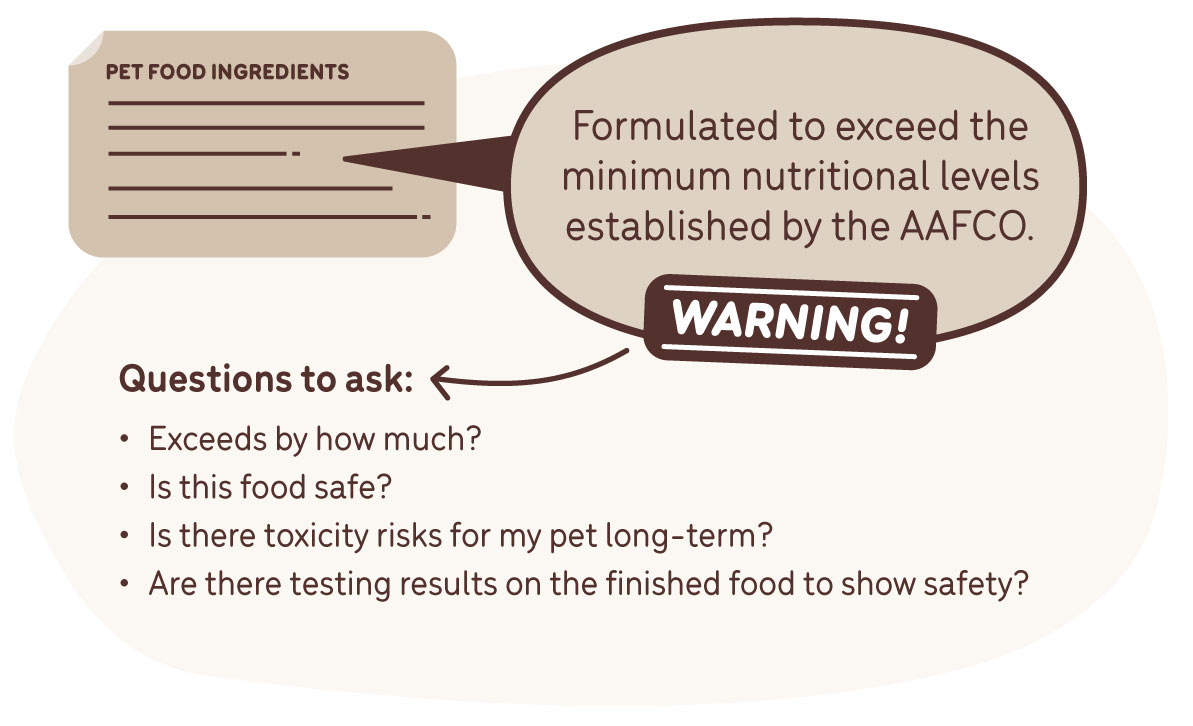 PET FOOD INGREDIENTS

Formulated to exceed the minimum nutritional levels established by the AAFCO.

WARNING!

Questions to ask:

• Exceeds by how much?
• Is this food safe?
• Is there toxicity risks for my pet long-term?
• Are there testing results on the finished food to show safety?